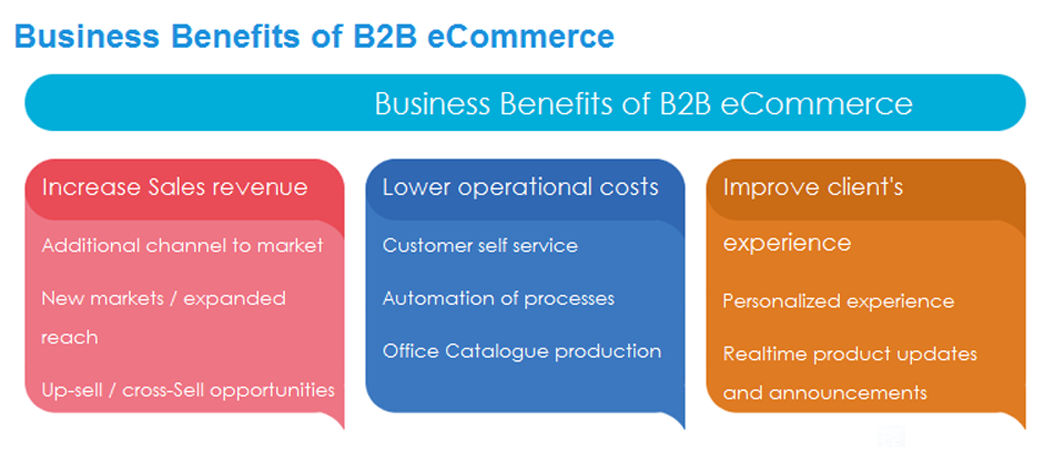 Business Benefits of B2B eCommerce

Business Benefits of B2B eCommerce

Increase Sales revenue

Additional channel to market

New markets / expanded reach

Up-sell / cross-Sell opportunities

Lower operational costs

Customer self service

Automation of processes

Office Catalogue production

Improve client's experience

Personalized experience

Realtime product updates and announcements